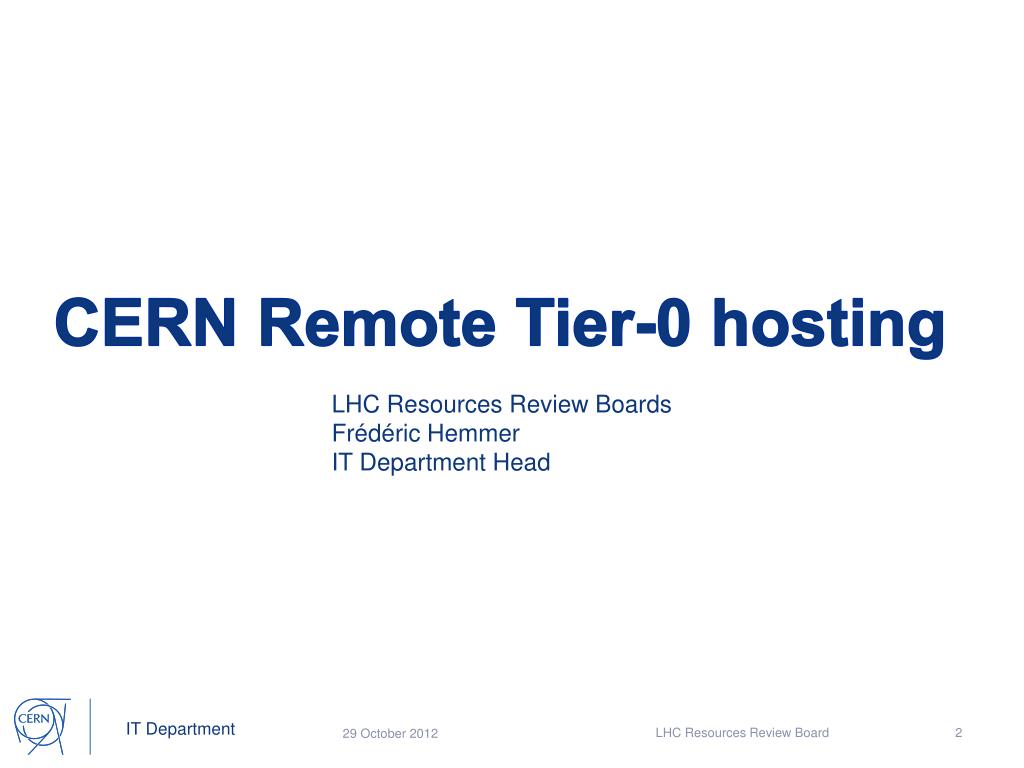 CERN Remote Tier-0 hosting

LHC Resources Review Boards
Frédéric Hemmer
IT Department Head

CERN

IT Department

29 October 2012

LHC Resources Review Board

2